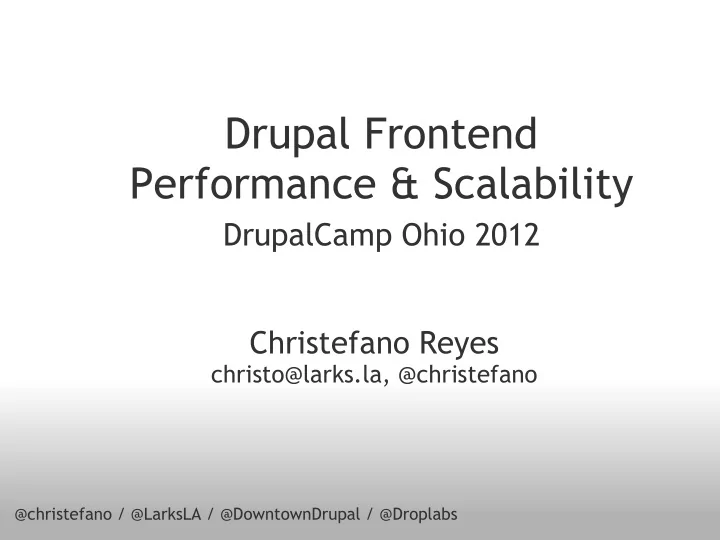 Drupal Frontend
Performance & Scalability
DrupalCamp Ohio 2012

Christefano Reyes
christo@larks.la, @christefano

@christefano / @LarksLA / @DowntownDrupal / @Droplabs